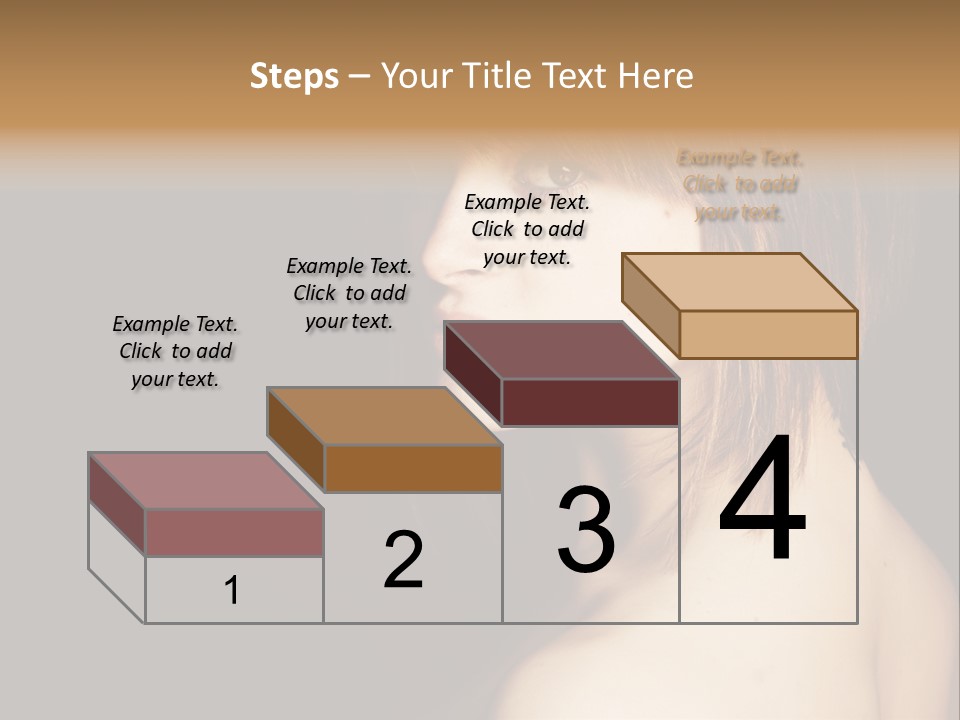 Steps – Your Title Text Here

Example Text. Click to add your text.

Example Text. Click to add your text.

Example Text. Click to add your text.

Example Text. Click to add your text.

1

2

3

4